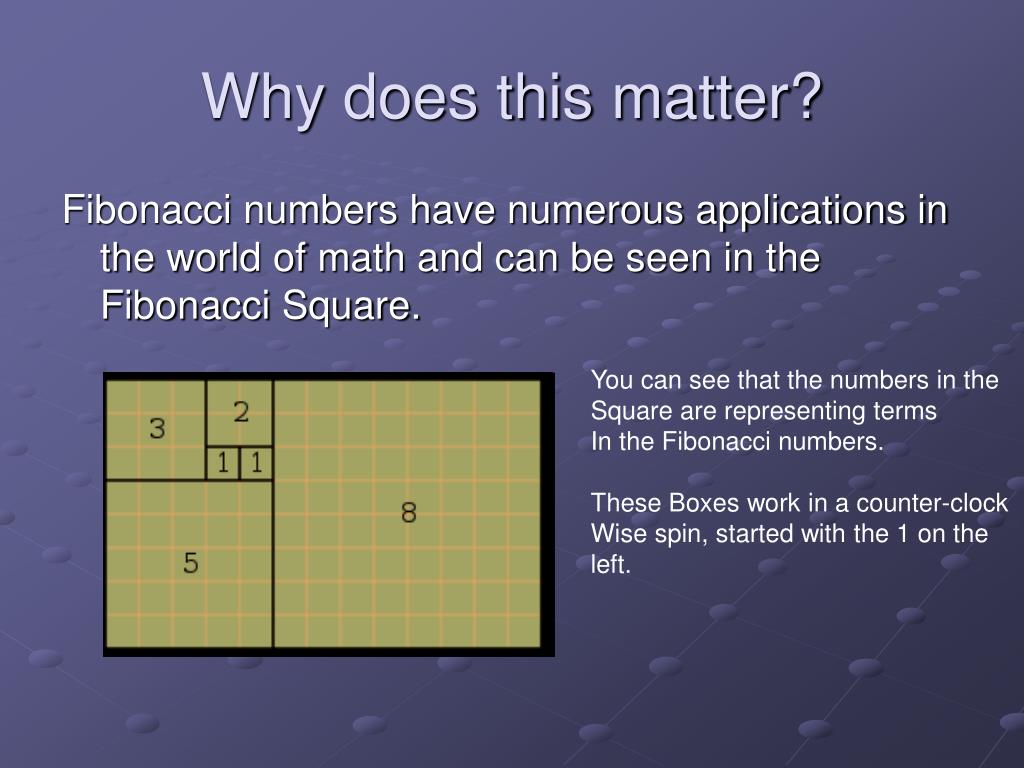 Why does this matter?

Fibonacci numbers have numerous applications in the world of math and can be seen in the Fibonacci Square.

3
2
1
1
8
5

You can see that the numbers in the Square are representing terms
In the Fibonacci numbers.

These Boxes work in a counter-clock
Wise spin, started with the 1 on the left.